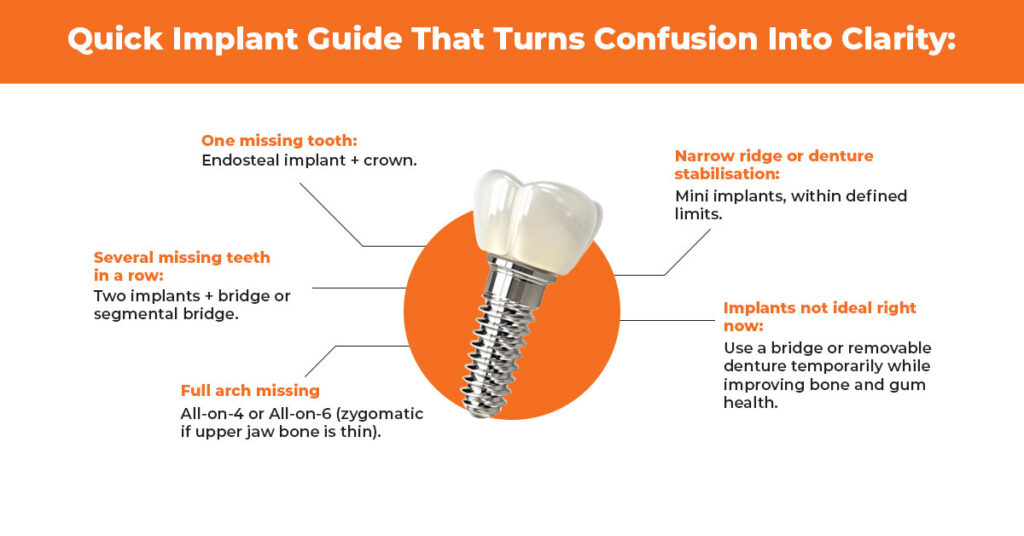 Quick Implant Guide That Turns Confusion Into Clarity:

One missing tooth:
Endosteal implant + crown.

Several missing teeth in a row:
Two implants + bridge or segmental bridge.

Full arch missing
All-on-4 or All-on-6 (zygomatic if upper jaw bone is thin).

Narrow ridge or denture stabilisation:
Mini implants, within defined limits.

Implants not ideal right now:
Use a bridge or removable denture temporarily while improving bone and gum health.